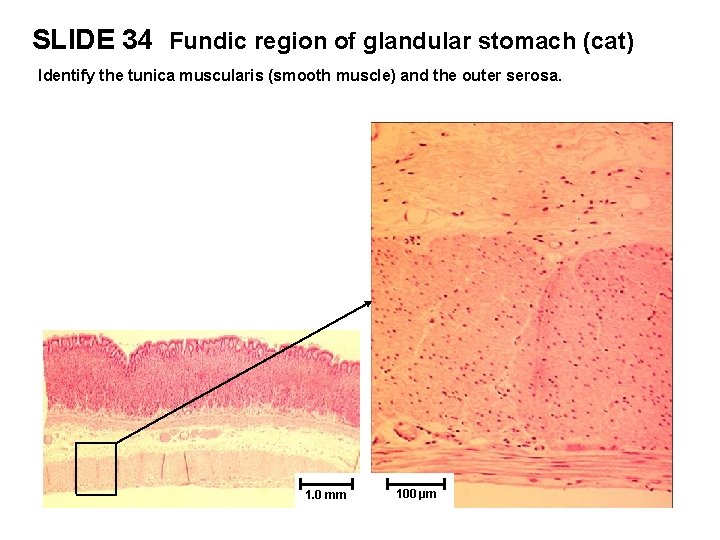 SLIDE 34 Fundic region of glandular stomach (cat)

Identify the tunica muscularis (smooth muscle) and the outer serosa.

1.0 mm

100 µm